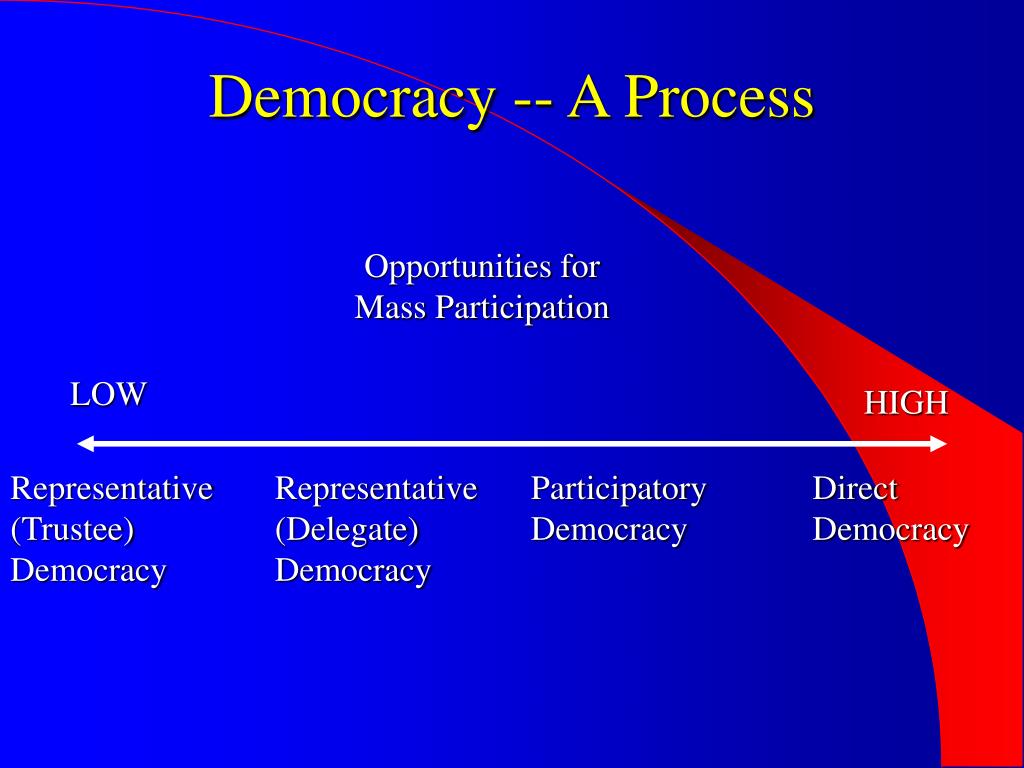 Democracy -- A Process

Opportunities for
Mass Participation

LOW

HIGH

Representative (Trustee) Democracy

Representative (Delegate) Democracy

Participatory Democracy

Direct Democracy